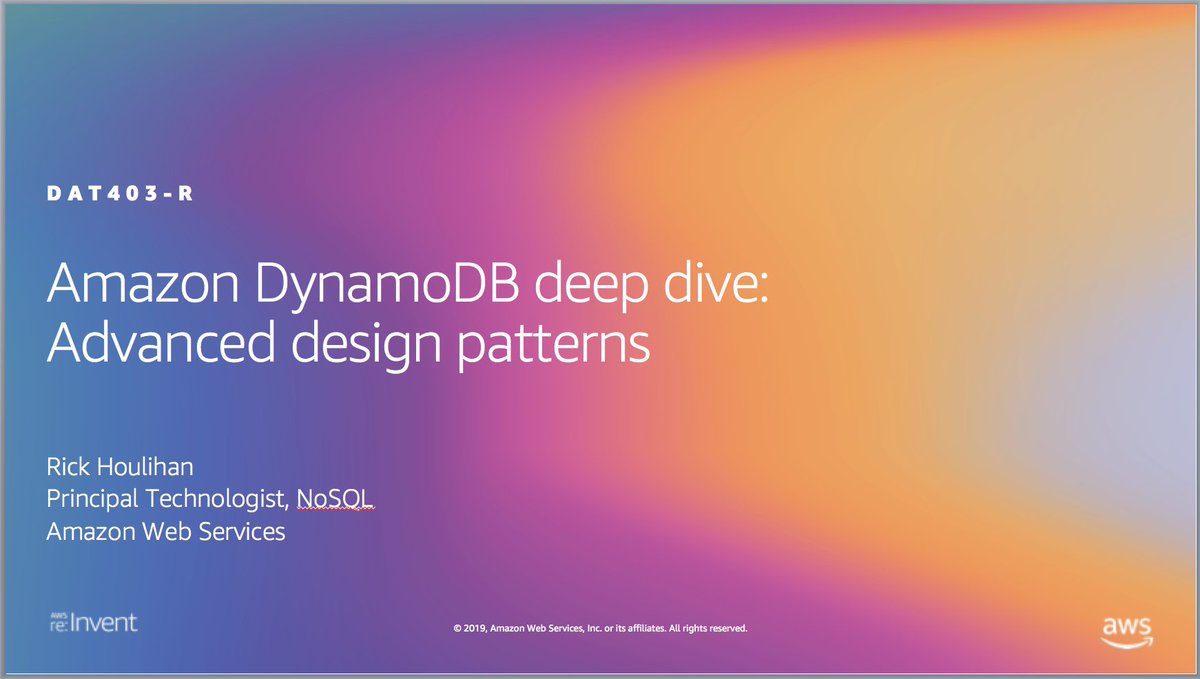 DAT403-R

Amazon DynamoDB deep dive: Advanced design patterns

Rick Houlihan
Principal Technologist, NoSQL
Amazon Web Services

AWS re:Invent

© 2019, Amazon Web Services, Inc. or its affiliates. All rights reserved.

aws